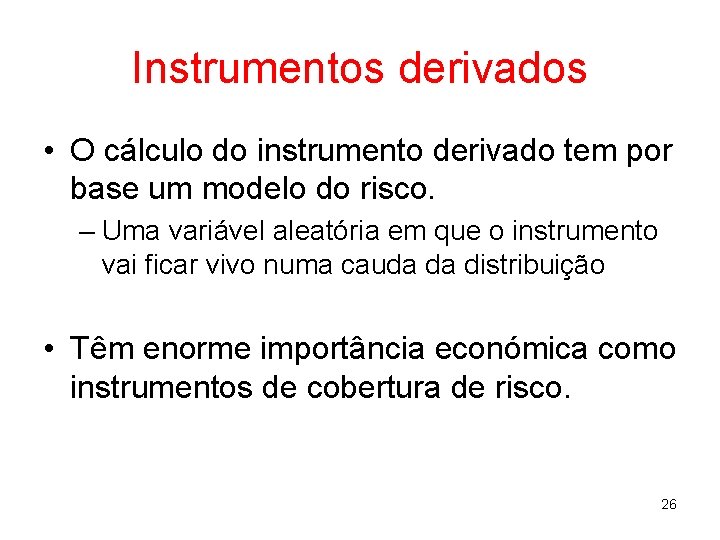 Instrumentos derivados

• O cálculo do instrumento derivado tem por base um modelo do risco.
– Uma variável aleatória em que o instrumento vai ficar vivo numa cauda da distribuição

• Têm enorme importância económica como instrumentos de cobertura de risco.

26